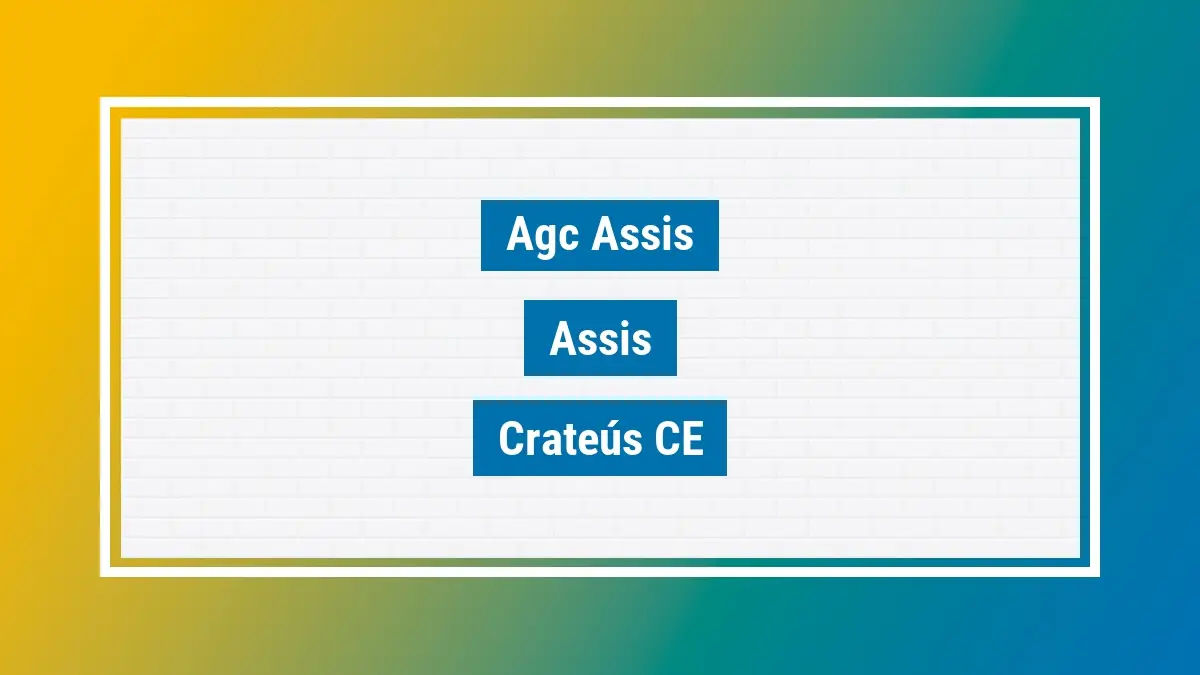 Agc Assis

Assis

Crateús CE